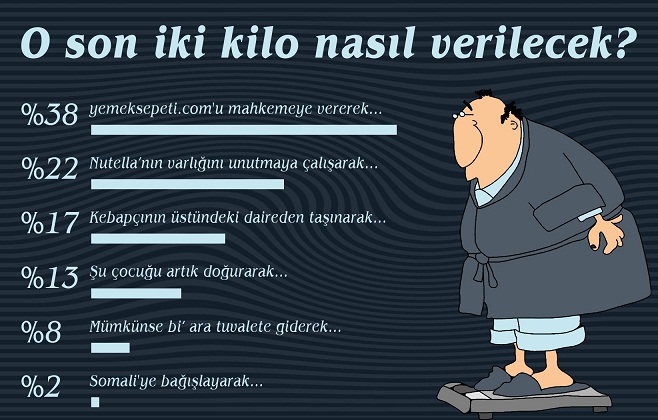 O son iki kilo nasıl verilecek?

%38 yemeksepeti.com'u mahkemeye vererek...

%22 Nutella'nın varlığını unutmaya çalışarak...

%17 Kebapçının üstündeki daireden taşınarak...

%13 Şu çocuğu artık doğurarak...

%8 Mümkünse bi' ara tuvalete giderek...

%2 Somali'ye bağışlayarak...